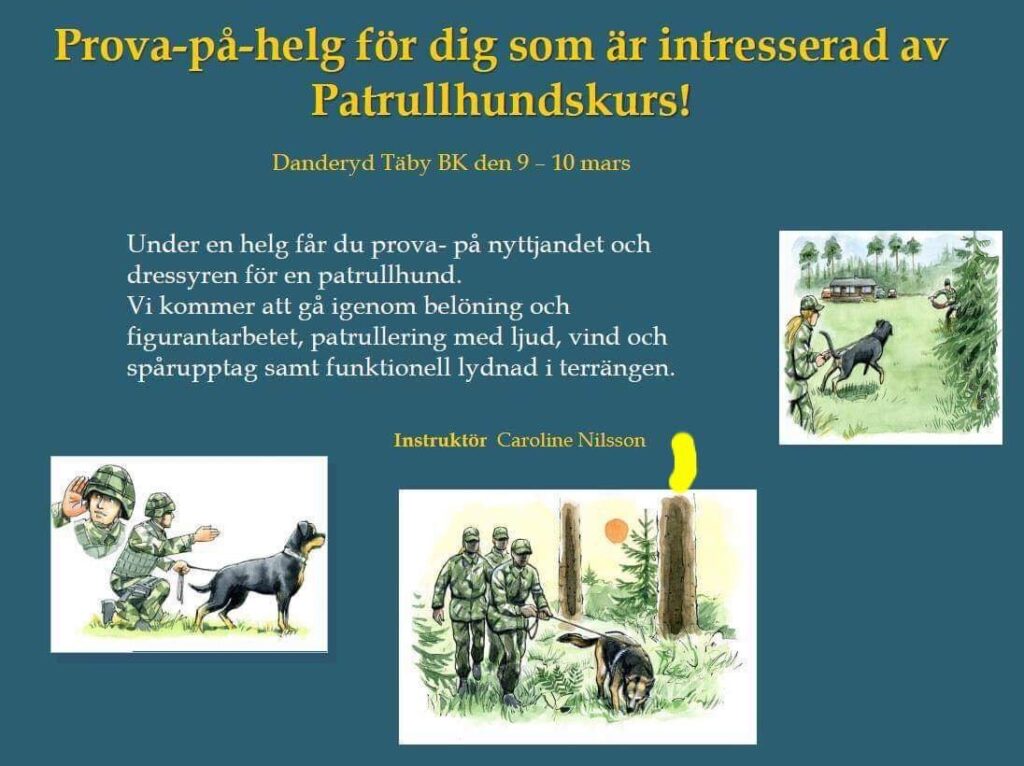 Prova-på-helg för dig som är intresserad av Patrullhundskurs!

Danderyd Täby BK den 9 – 10 mars

Under en helg får du prova- på nyttjandet och dressyren för en patrullhund.
Vi kommer att gå igenom belöning och figurantarbetet, patrullering med ljud, vind och spårupptag samt funktionell lydnad i terrängen.

Instruktör Caroline Nilsson